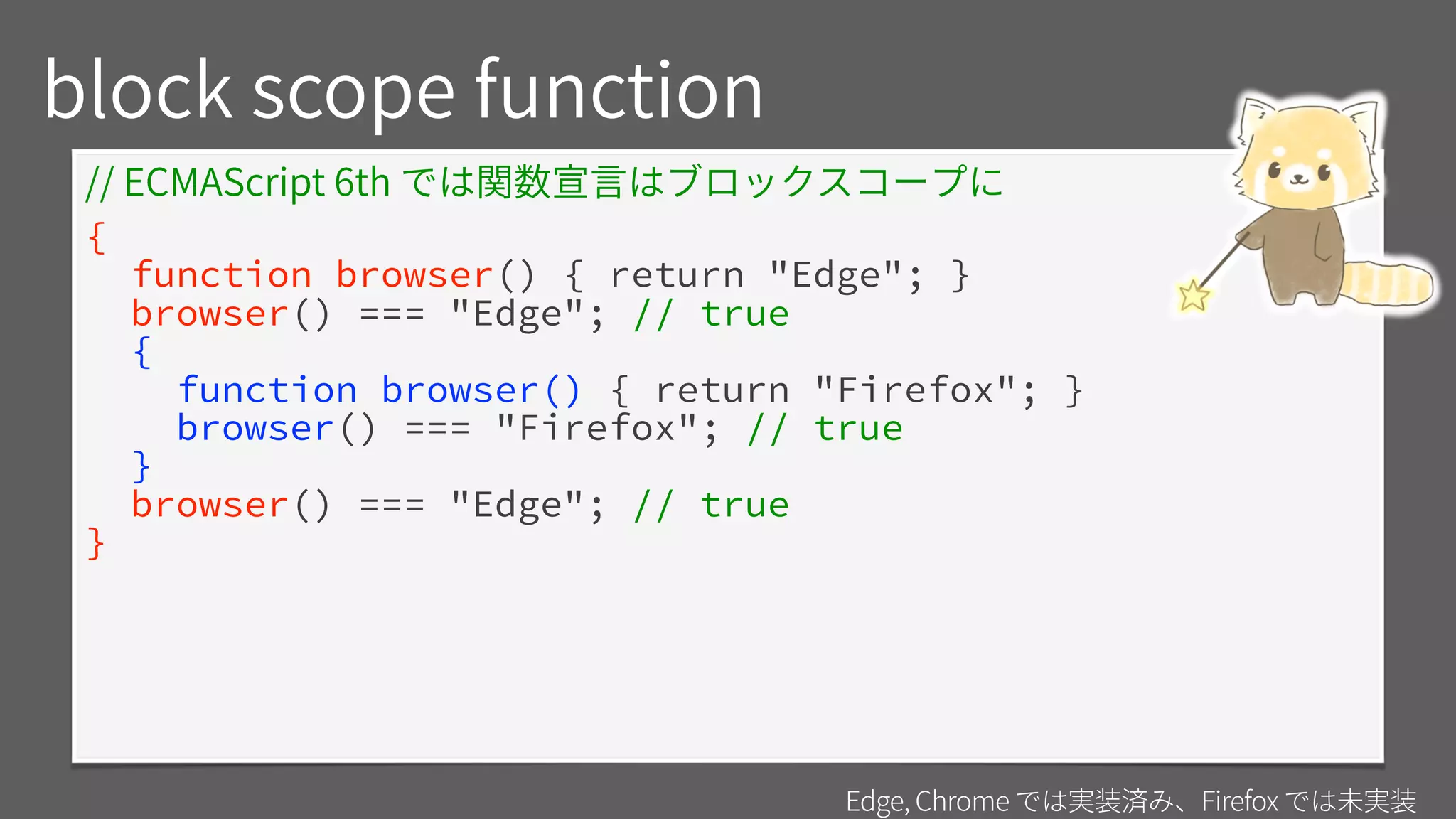 block scope function

// ECMAScript 6th では関数宣言はブロックスコープに
{
  function browser() { return "Edge"; }
  browser() === "Edge"; // true
  {
    function browser() { return "Firefox"; }
    browser() === "Firefox"; // true
  }
  browser() === "Edge"; // true
}

Edge, Chrome では実装済み、Firefox では未実装